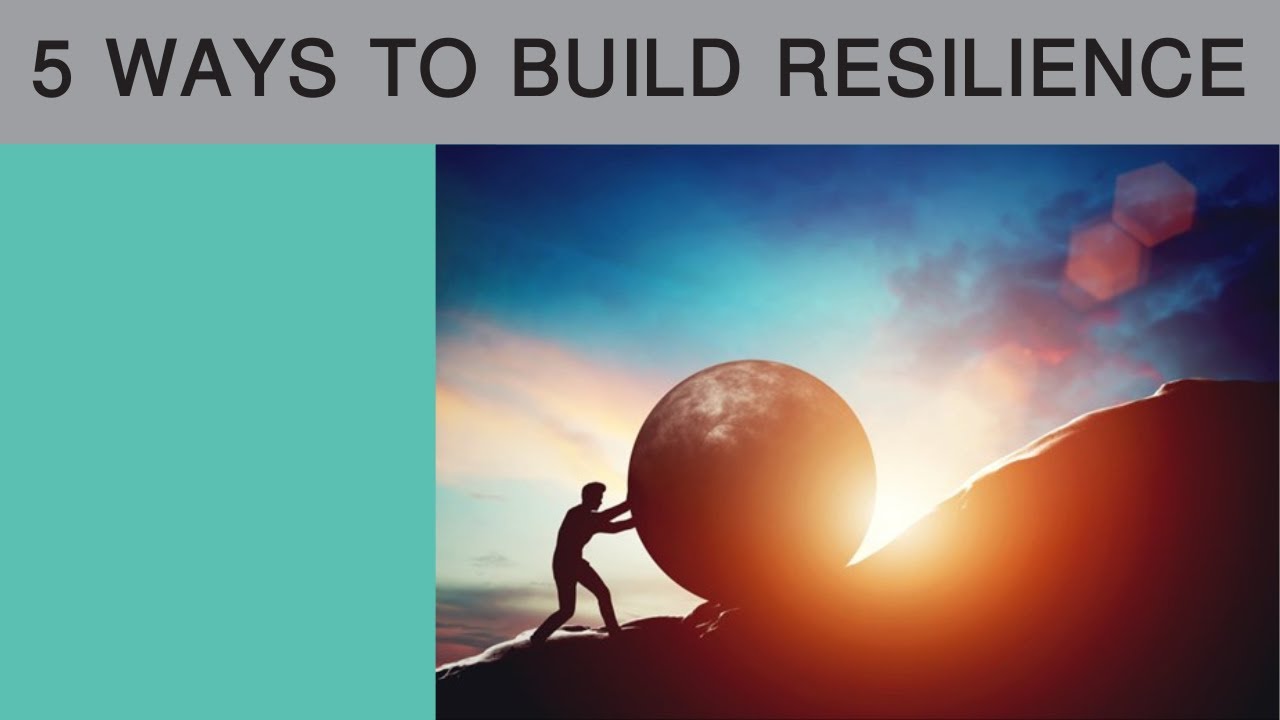 5 WAYS TO BUILD RESILIENCE